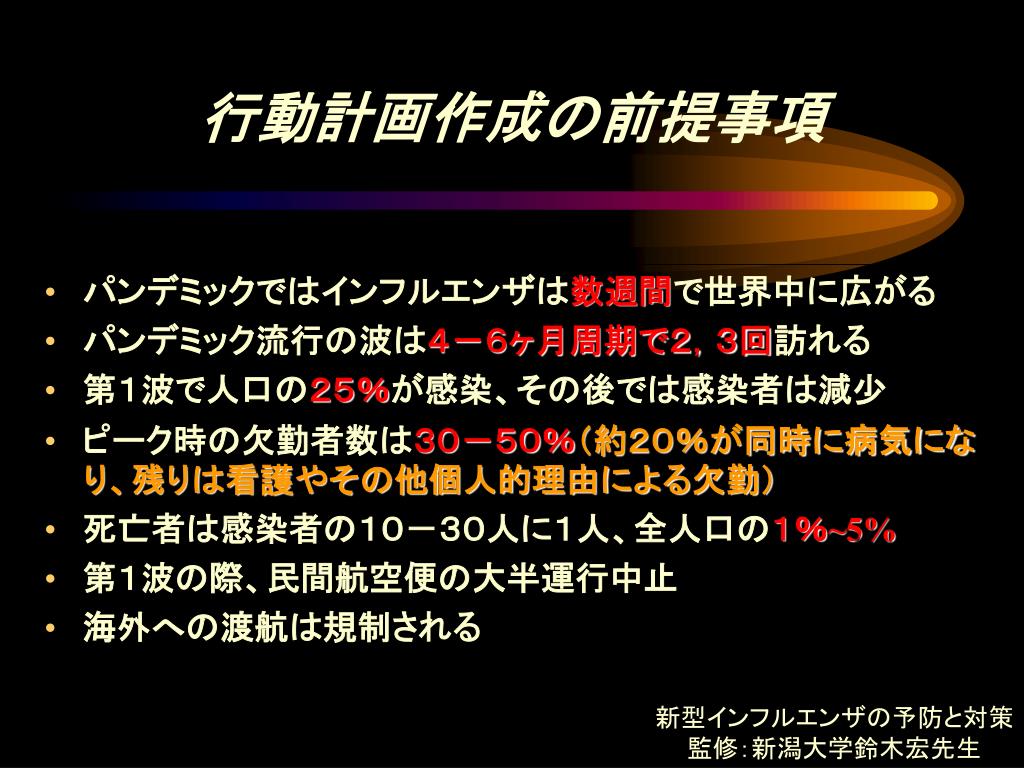 行動計画作成の前提事項

• パンデミックではインフルエンザは数週間で世界中に広がる
• パンデミック流行の波は４－6ヶ月周期で2，３回訪れる
• 第１波で人口の２５％が感染、その後では感染者は減少
• ピーク時の欠勤者数は３０－５０％（約２０％が同時に病気になり、残りは看護やその他個人的理由による欠勤）
• 死亡者は感染者の１０－３０人に１人、全人口の１%~5%
• 第１波の際、民間航空便の大半運行中止
• 海外への渡航は規制される

新型インフルエンザの予防と対策
監修：新潟大学鈴木宏先生